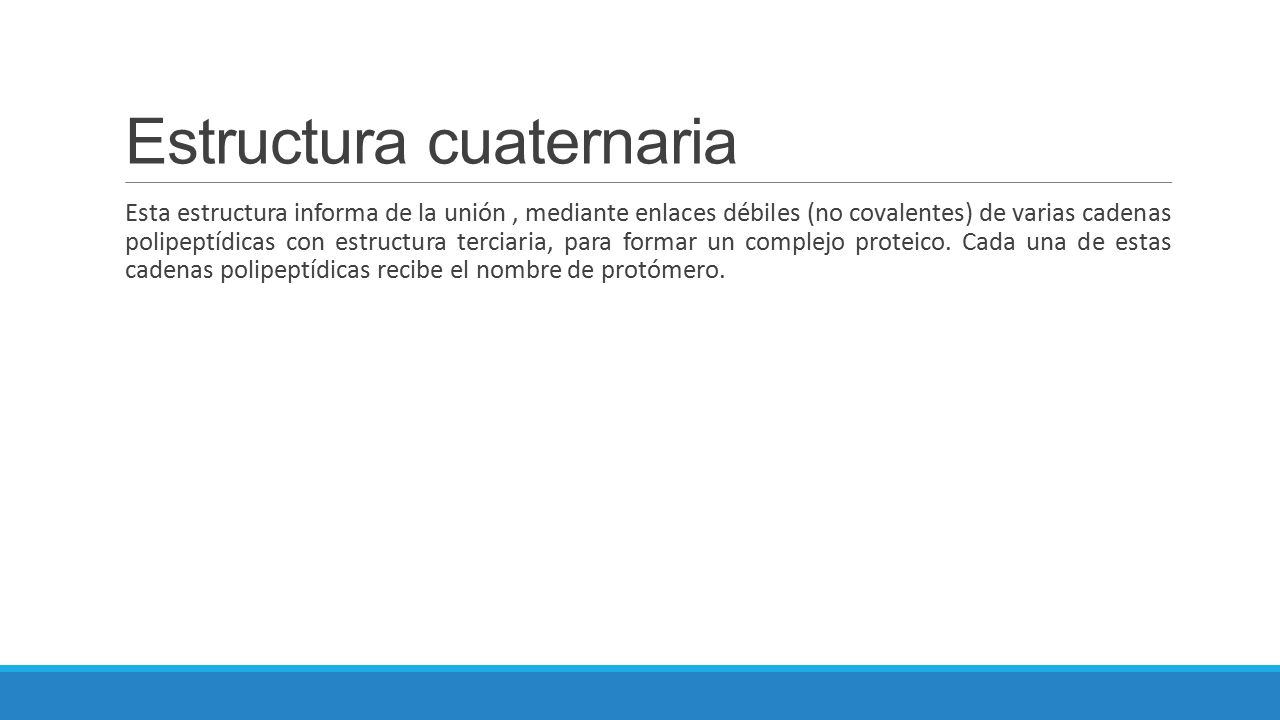 Estructura cuaternaria

Esta estructura informa de la unión , mediante enlaces débiles (no covalentes) de varias cadenas polipeptídicas con estructura terciaria, para formar un complejo proteico. Cada una de estas cadenas polipeptídicas recibe el nombre de protómero.